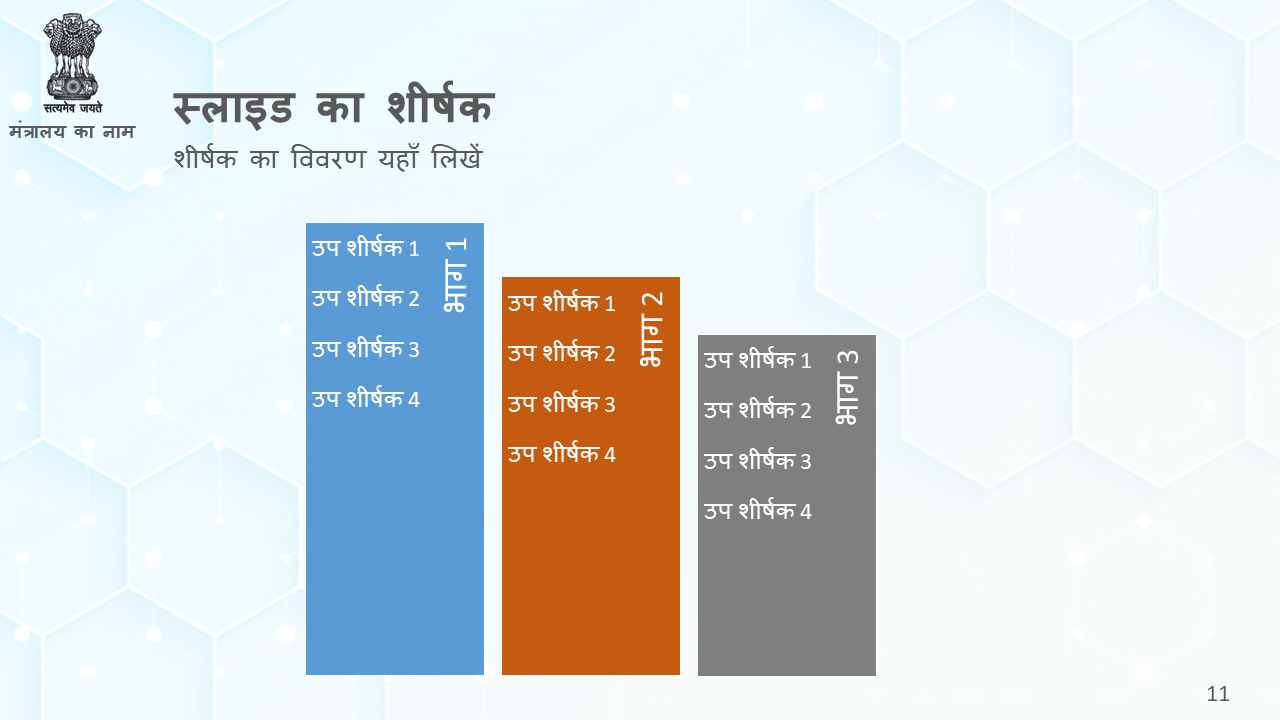 सत्यमेव जयते
मंत्रालय का नाम

स्लाइड का शीर्षक
शीर्षक का विवरण यहाँ लिखें

भाग 1
उप शीर्षक 1
उप शीर्षक 2
उप शीर्षक 3
उप शीर्षक 4

भाग 2
उप शीर्षक 1
उप शीर्षक 2
उप शीर्षक 3
उप शीर्षक 4

भाग 3
उप शीर्षक 1
उप शीर्षक 2
उप शीर्षक 3
उप शीर्षक 4

11